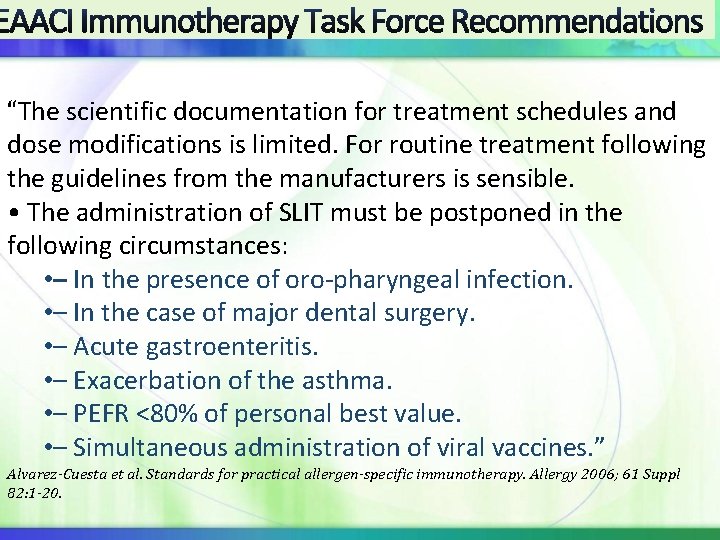 EAACI Immunotherapy Task Force Recommendations

“The scientific documentation for treatment schedules and dose modifications is limited. For routine treatment following the guidelines from the manufacturers is sensible.
• The administration of SLIT must be postponed in the following circumstances:

•– In the presence of oro-pharyngeal infection.
•– In the case of major dental surgery.
•– Acute gastroenteritis.
•– Exacerbation of the asthma.
•– PEFR <80% of personal best value.
•– Simultaneous administration of viral vaccines.”

Alvarez-Cuesta et al. Standards for practical allergen-specific immunotherapy. Allergy 2006; 61 Suppl 82:1-20.